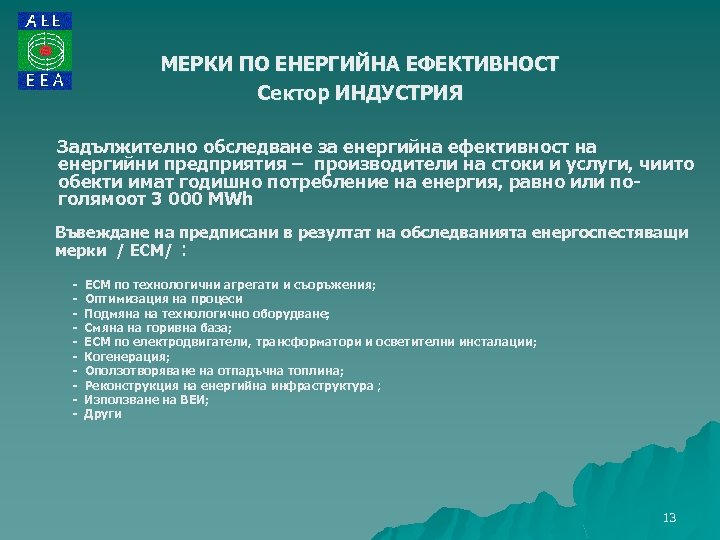 АЕЕ
ЕЕА

МЕРКИ ПО ЕНЕРГИЙНА ЕФЕКТИВНОСТ
Сектор ИНДУСТРИЯ

Задължително обследване за енергийна ефективност на енергийни предприятия – производители на стоки и услуги, чиито обекти имат годишно потребление на енергия, равно или по-голямоот 3 000 MWh

Въвеждане на предписани в резултат на обследванията енергоспестяващи мерки / ЕСМ/ :

- ЕСМ по технологични агрегати и съоръжения;
- Оптимизация на процеси
- Подмяна на технологично оборудване;
- Смяна на горивна база;
- ЕСМ по електродвигатели, трансформатори и осветителни инсталации;
- Когенерация;
- Оползотворяване на отпадъчна топлина;
- Реконструкция на енергийна инфраструктура ;
- Използване на ВЕИ;
- Други

13